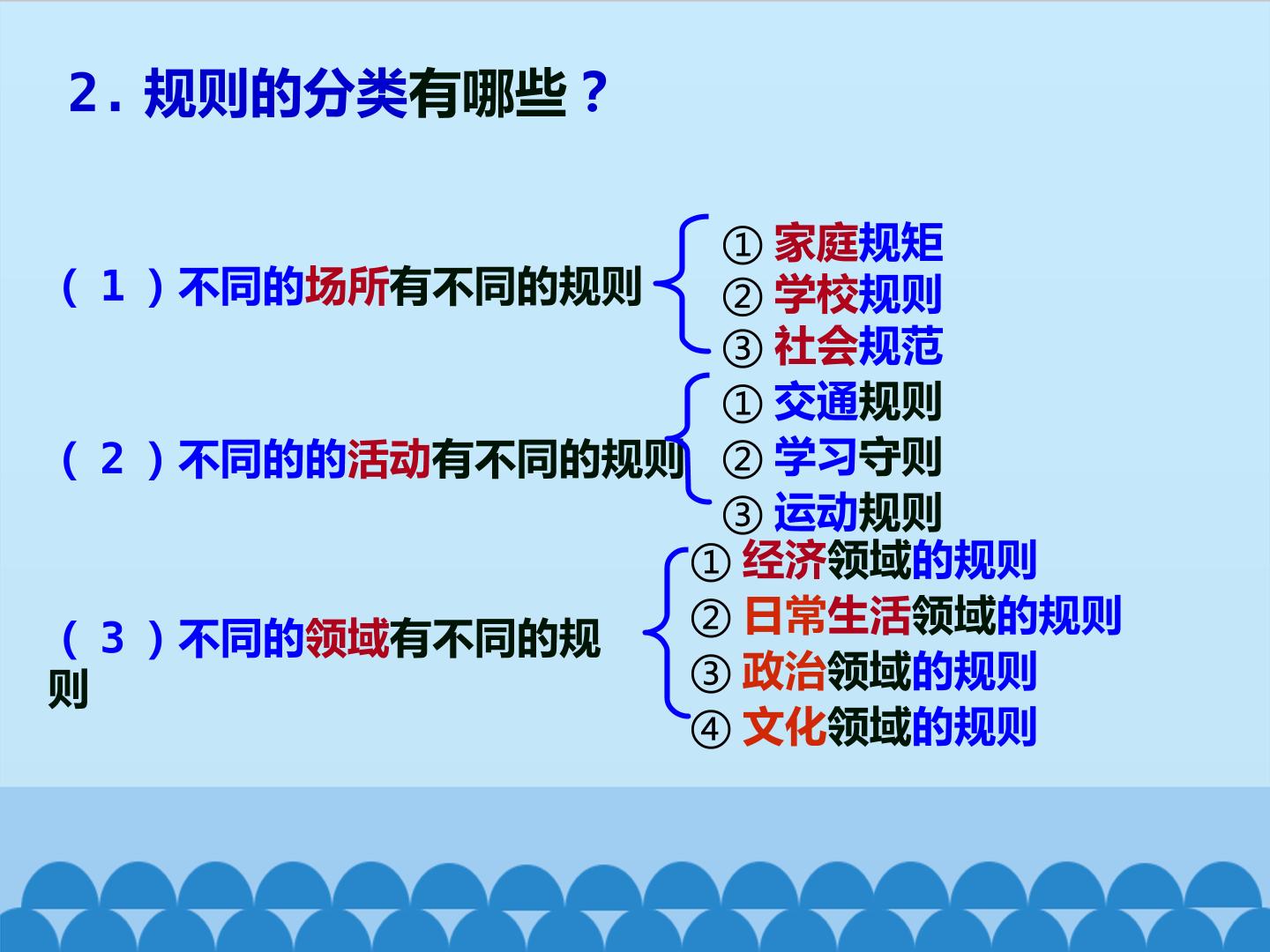 2.规则的分类有哪些？

（1）不同的场所有不同的规则

①家庭规矩
②学校规则
③社会规范

（2）不同的的活动有不同的规则

①交通规则
②学习守则
③运动规则

（3）不同的领域有不同的规则

①经济领域的规则
②日常生活领域的规则
③政治领域的规则
④文化领域的规则